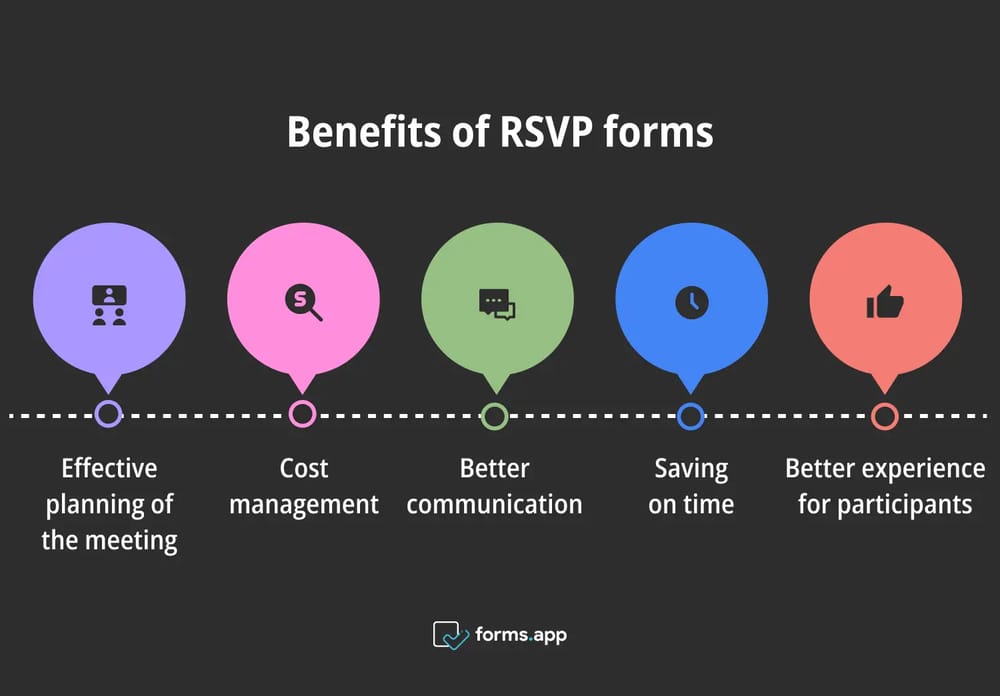 Benefits of RSVP forms

Effective planning of the meeting

Cost management

Better communication

Saving on time

Better experience for participants

forms.app